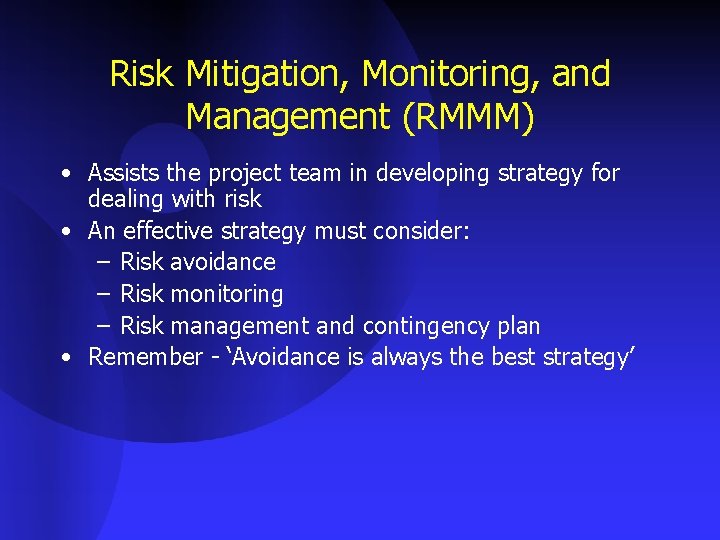 Risk Mitigation, Monitoring, and Management (RMMM)

• Assists the project team in developing strategy for dealing with risk
• An effective strategy must consider:
– Risk avoidance
– Risk monitoring
– Risk management and contingency plan
• Remember - ‘Avoidance is always the best strategy’